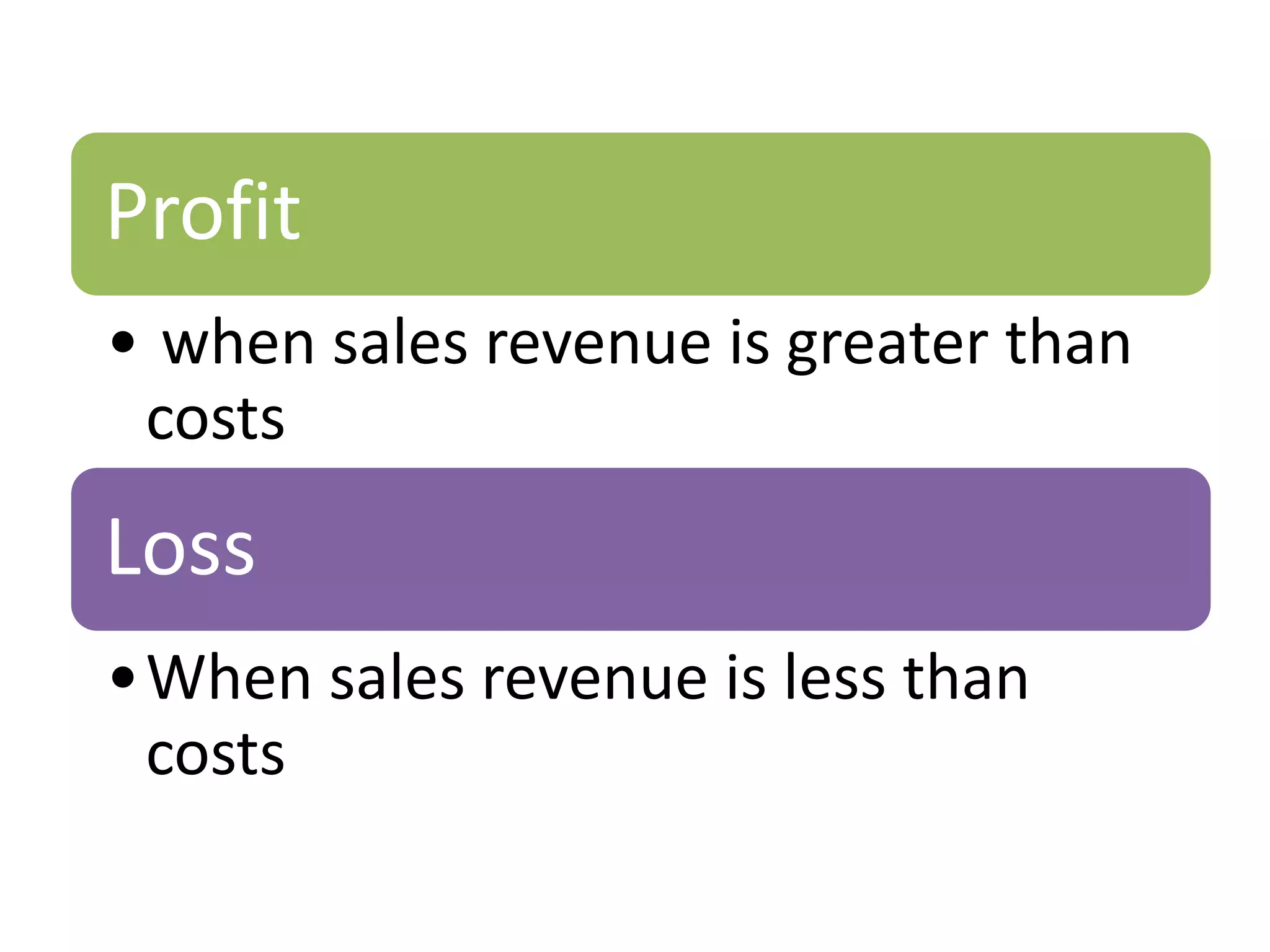 Profit

• when sales revenue is greater than costs

Loss

• When sales revenue is less than costs